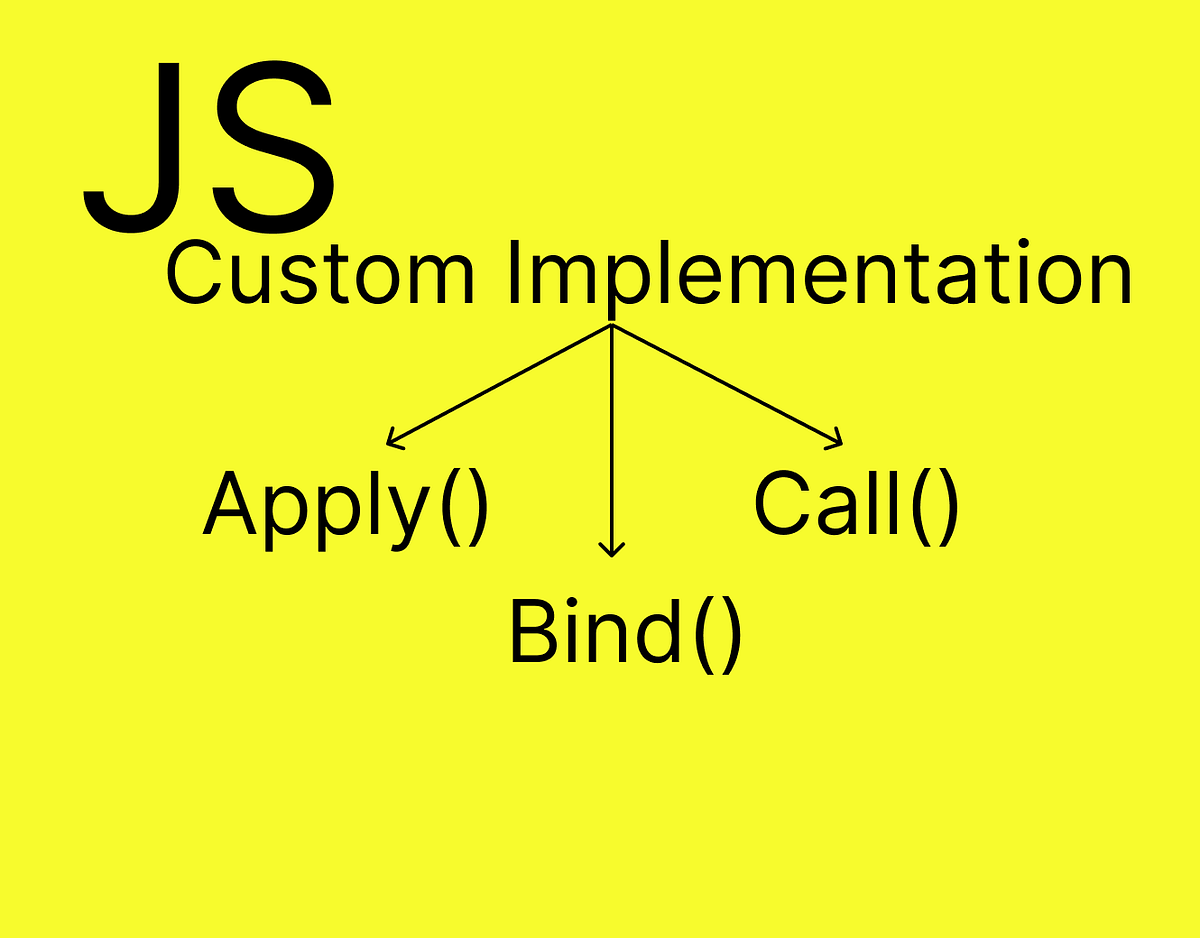 JS
Custom Implementation

Apply()

Call()

Bind()